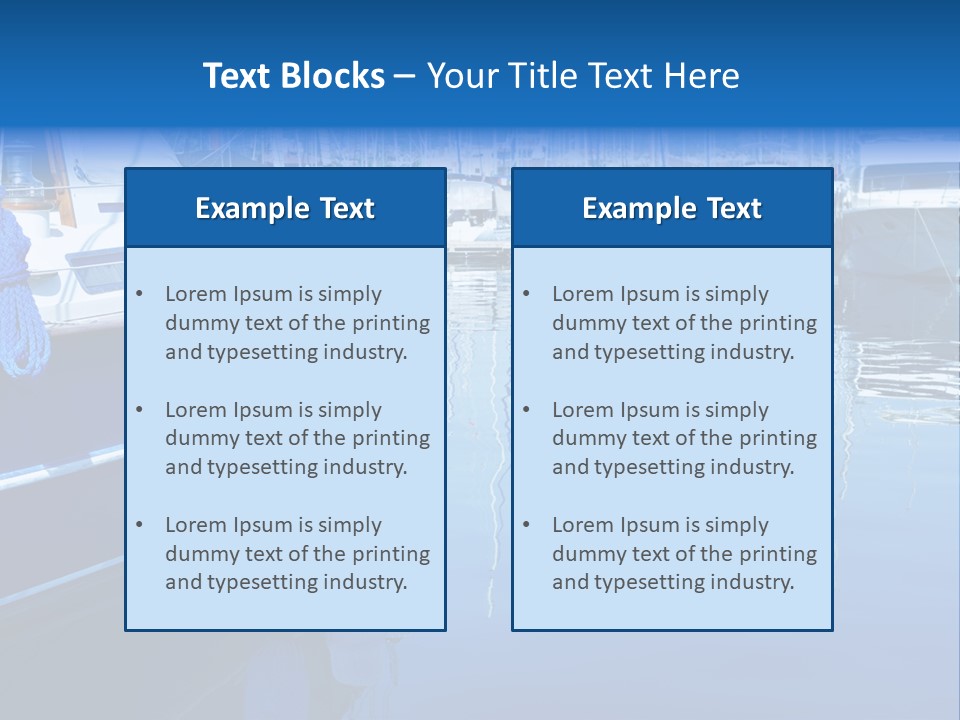 Text Blocks – Your Title Text Here

Example Text

• Lorem Ipsum is simply dummy text of the printing and typesetting industry.

• Lorem Ipsum is simply dummy text of the printing and typesetting industry.

• Lorem Ipsum is simply dummy text of the printing and typesetting industry.

Example Text

• Lorem Ipsum is simply dummy text of the printing and typesetting industry.

• Lorem Ipsum is simply dummy text of the printing and typesetting industry.

• Lorem Ipsum is simply dummy text of the printing and typesetting industry.